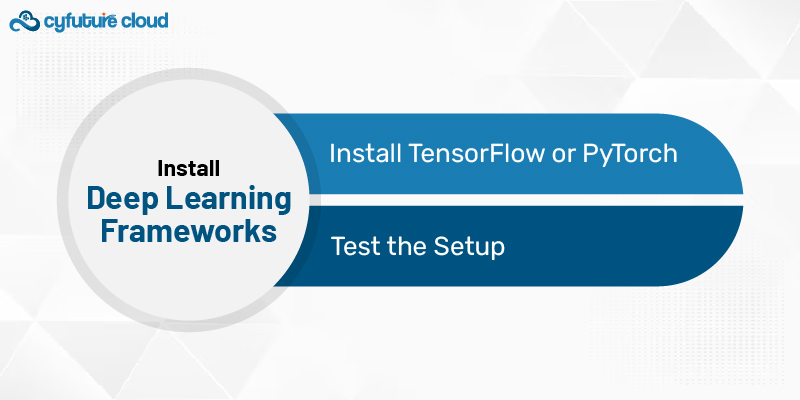 cyfuture cloud

Install
Deep Learning
Frameworks

Install TensorFlow or PyTorch

Test the Setup